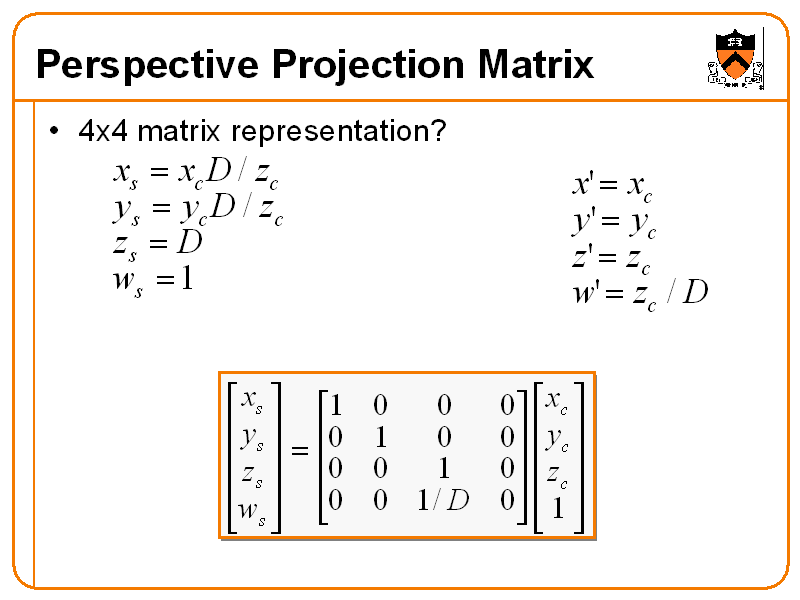 Perspective Projection Matrix

• 4x4 matrix representation?

$x_s = x_c D / z_c$
$y_s = y_c D / z_c$
$z_s = D$
$w_s = 1$

$x' = x_c$
$y' = y_c$
$z' = z_c$
$w' = z_c / D$

$\begin{bmatrix} x_s \\ y_s \\ z_s \\ w_s \end{bmatrix} = \begin{bmatrix} 1 & 0 & 0 & 0 \\ 0 & 1 & 0 & 0 \\ 0 & 0 & 1 & 0 \\ 0 & 0 & 1/D & 0 \end{bmatrix} \begin{bmatrix} x_c \\ y_c \\ z_c \\ 1 \end{bmatrix}$